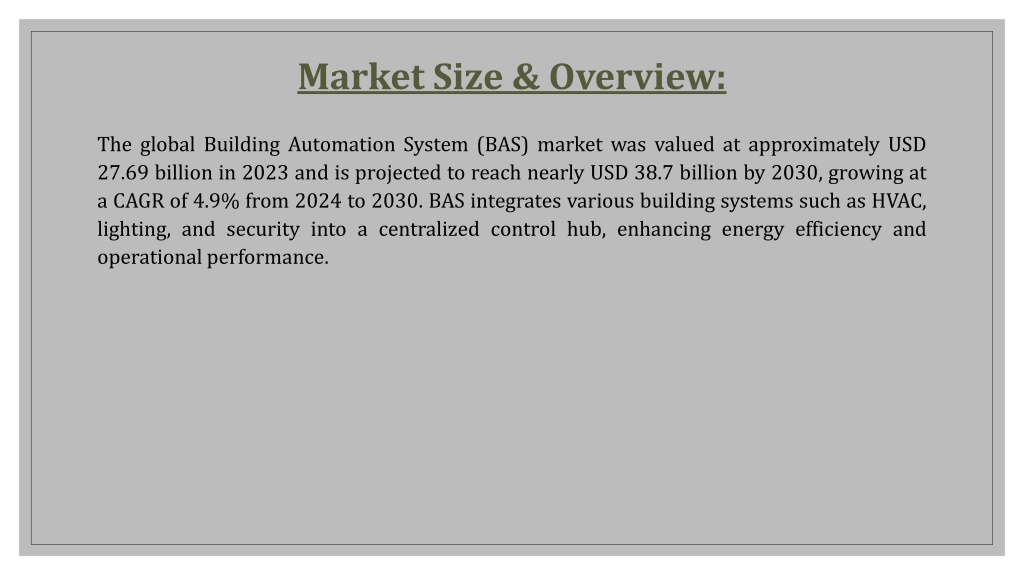 Market Size & Overview:

The global Building Automation System (BAS) market was valued at approximately USD 27.69 billion in 2023 and is projected to reach nearly USD 38.7 billion by 2030, growing at a CAGR of 4.9% from 2024 to 2030. BAS integrates various building systems such as HVAC, lighting, and security into a centralized control hub, enhancing energy efficiency and operational performance.